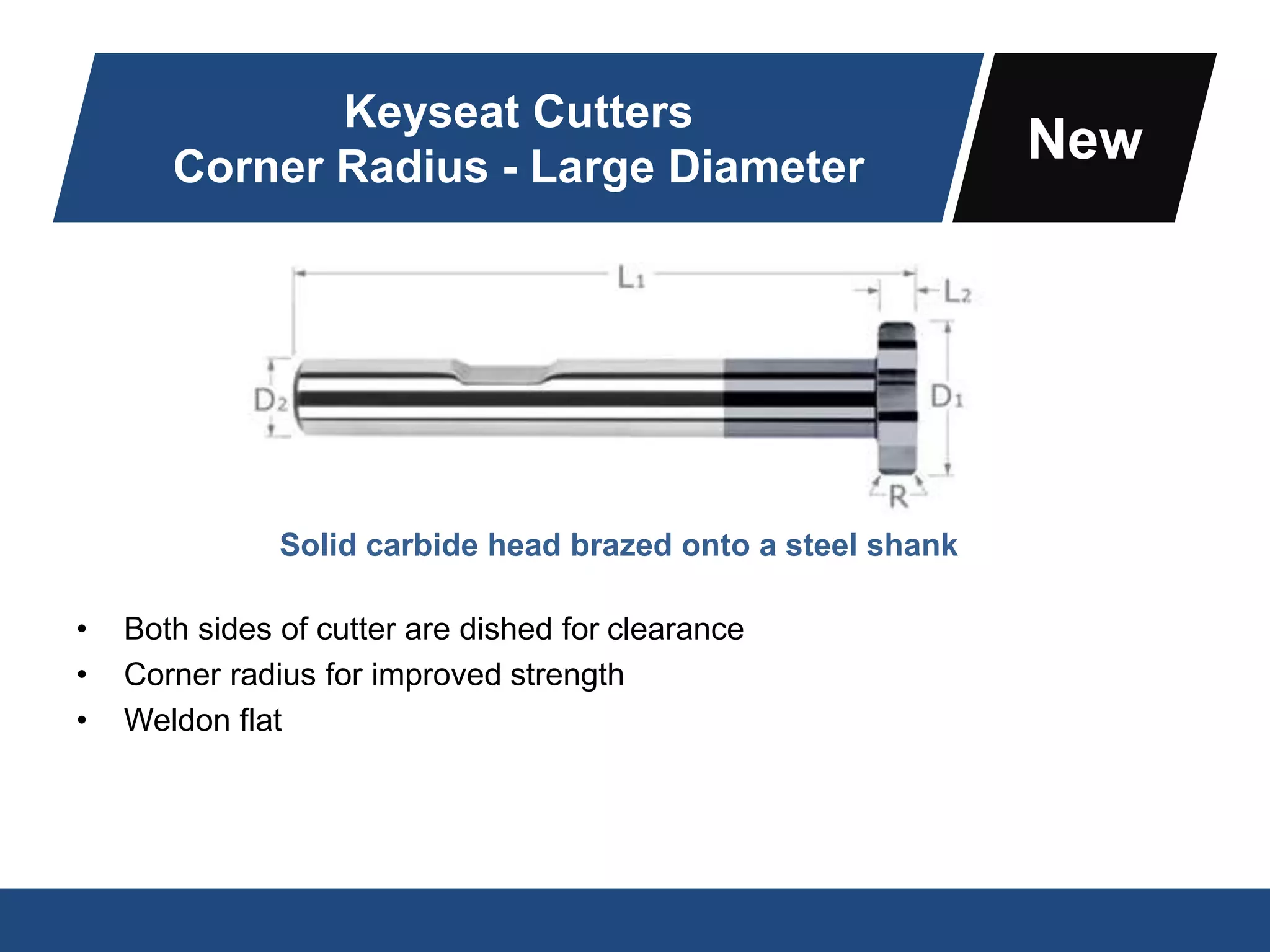 Keyseat Cutters
Corner Radius - Large Diameter

New

$L_1$

$L_2$

$D_2$

$D_1$

R

Solid carbide head brazed onto a steel shank

• Both sides of cutter are dished for clearance
• Corner radius for improved strength
• Weldon flat